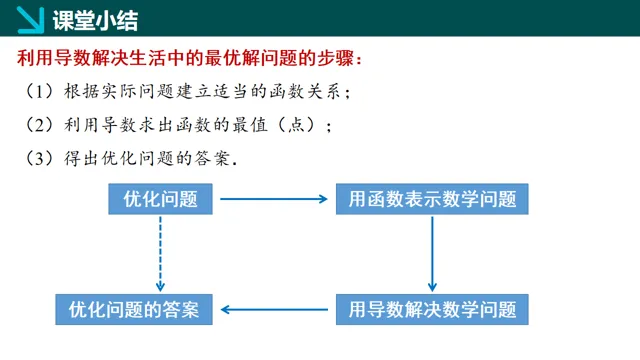 课堂小结

利用导数解决生活中的最优解问题的步骤：

（1）根据实际问题建立适当的函数关系；

（2）利用导数求出函数的最值（点）；

（3）得出优化问题的答案.

优化问题

用函数表示数学问题

用导数解决数学问题

优化问题的答案